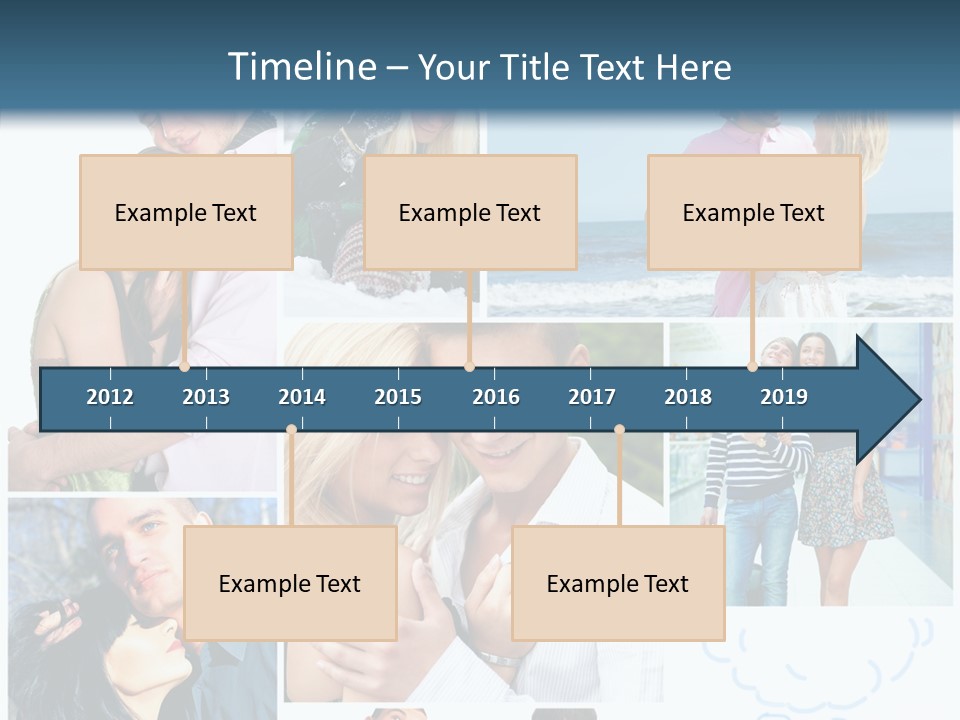 Timeline – Your Title Text Here

Example Text

Example Text

Example Text

2012 2013 2014 2015 2016 2017 2018 2019

Example Text

Example Text